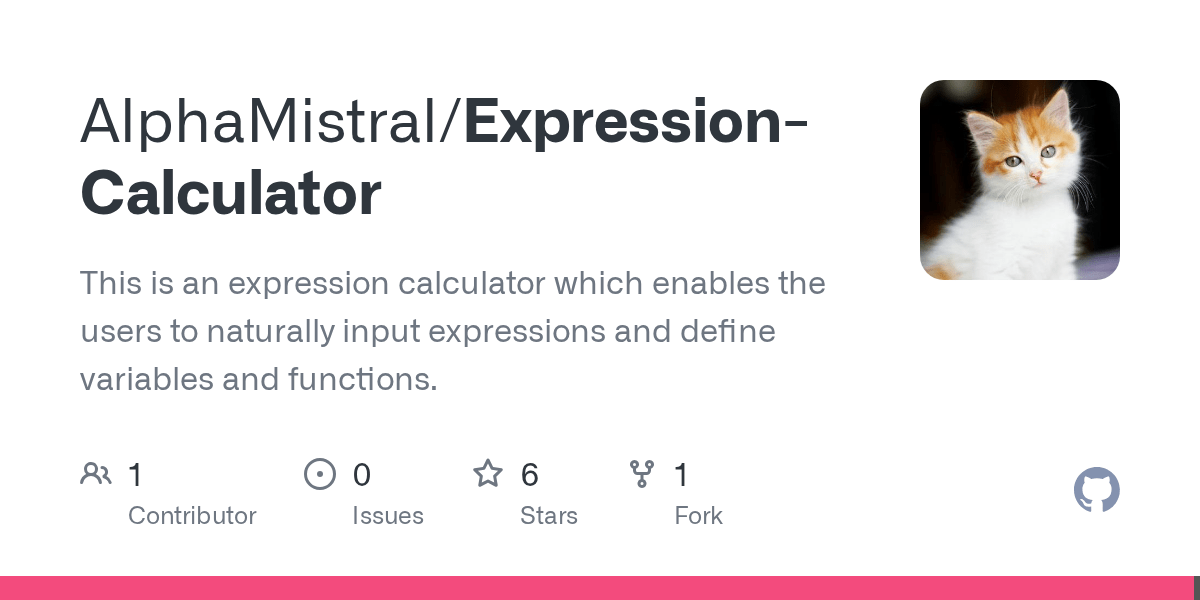 AlphaMistral/Expression-Calculator

This is an expression calculator which enables the users to naturally input expressions and define variables and functions.

1 Contributor

0 Issues

6 Stars

1 Fork